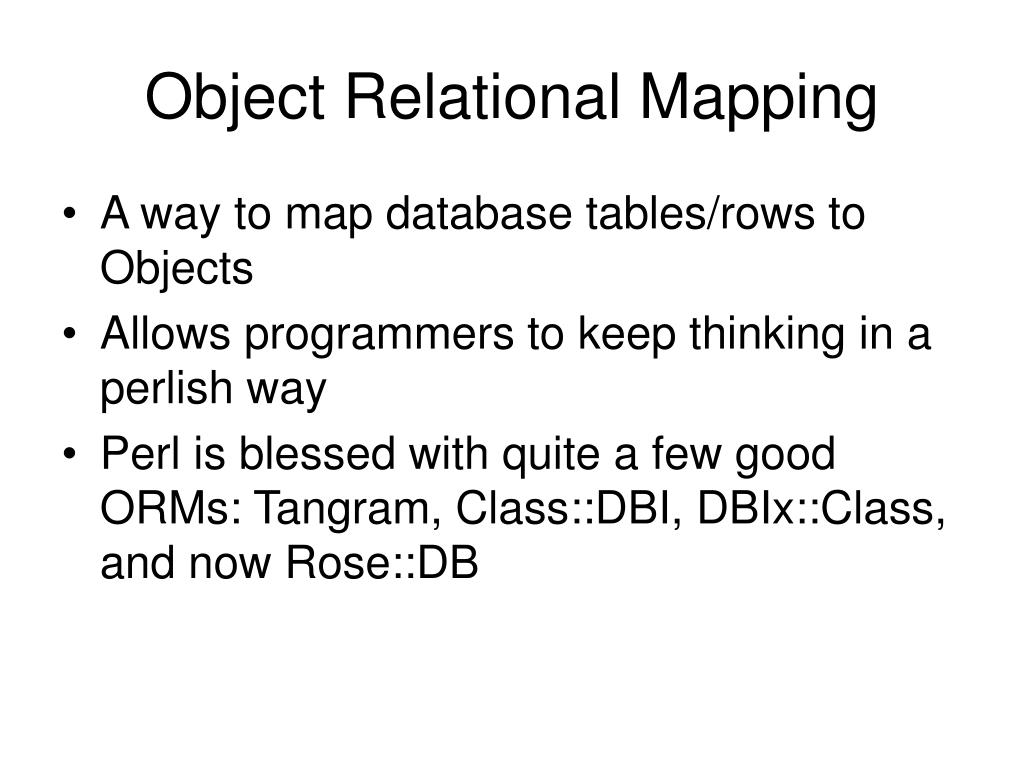 Object Relational Mapping

• A way to map database tables/rows to Objects
• Allows programmers to keep thinking in a perlish way
• Perl is blessed with quite a few good ORMs: Tangram, Class::DBI, DBIx::Class, and now Rose::DB